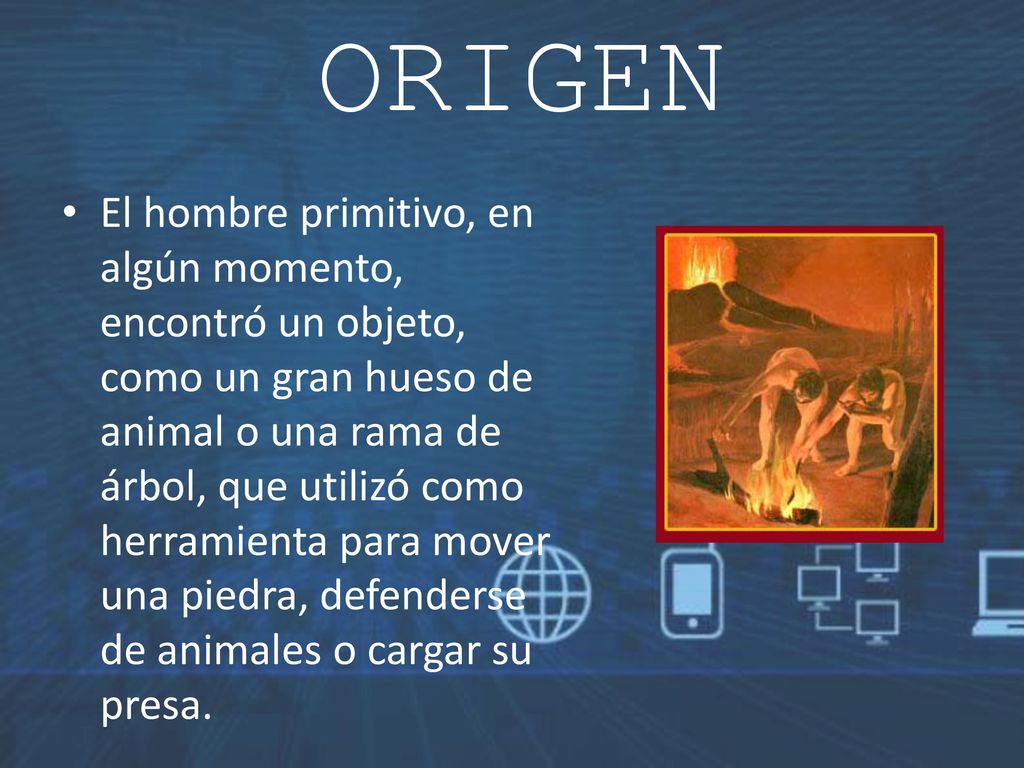 ORIGEN

• El hombre primitivo, en algún momento, encontró un objeto, como un gran hueso de animal o una rama de árbol, que utilizó como herramienta para mover una piedra, defenderse de animales o cargar su presa.